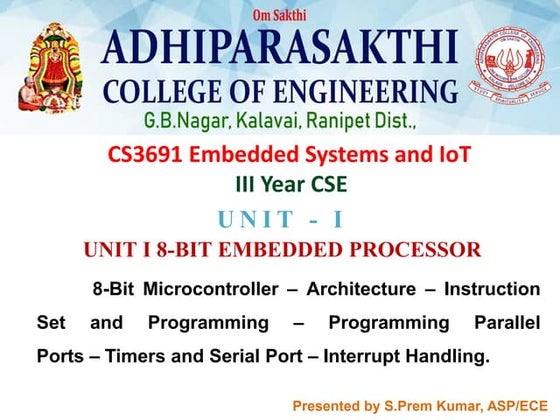 Om Sakthi
ADHIPARASAKTHI
COLLEGE OF ENGINEERING
G.B.Nagar, Kalavai, Ranipet Dist.,

CS3691 Embedded Systems and IoT
III Year CSE

UNIT - I
UNIT I 8-BIT EMBEDDED PROCESSOR

8-Bit Microcontroller – Architecture – Instruction Set and Programming – Programming Parallel Ports – Timers and Serial Port – Interrupt Handling.

Presented by S.Prem Kumar, ASP/ECE